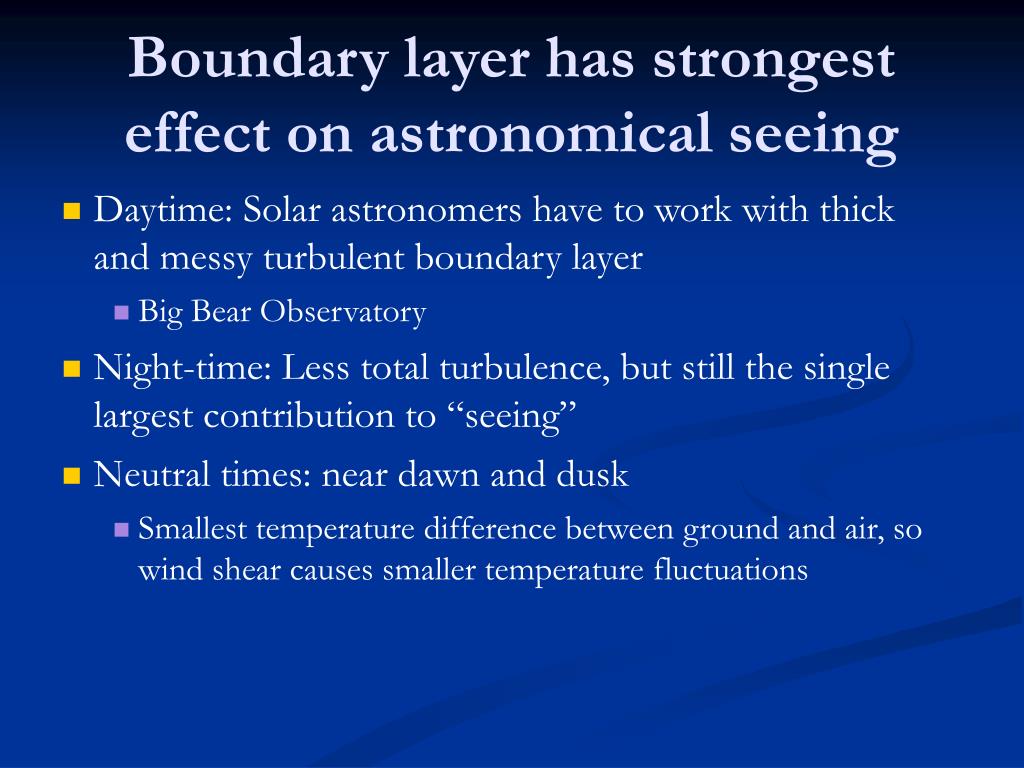 Boundary layer has strongest effect on astronomical seeing

Daytime: Solar astronomers have to work with thick and messy turbulent boundary layer

Big Bear Observatory

Night-time: Less total turbulence, but still the single largest contribution to “seeing”

Neutral times: near dawn and dusk

Smallest temperature difference between ground and air, so wind shear causes smaller temperature fluctuations